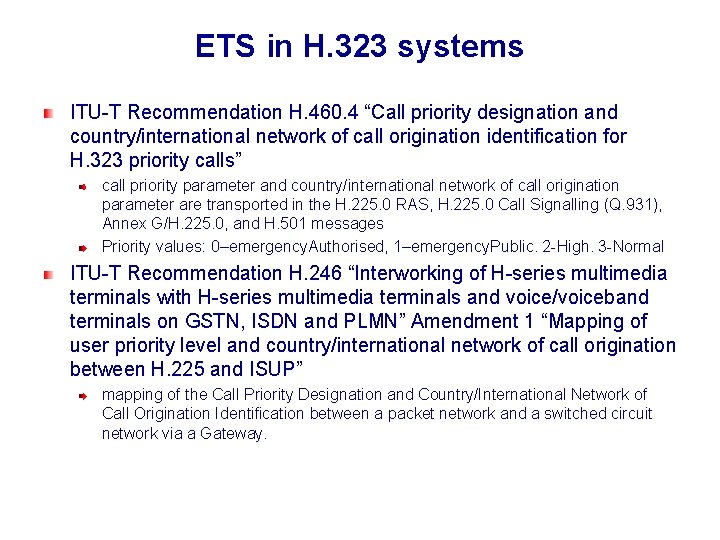 ETS in H.323 systems

ITU-T Recommendation H.460.4 “Call priority designation and country/international network of call origination identification for H.323 priority calls”

call priority parameter and country/international network of call origination parameter are transported in the H.225.0 RAS, H.225.0 Call Signalling (Q.931), Annex G/H.225.0, and H.501 messages

Priority values: 0–emergencyAuthorised, 1–emergencyPublic. 2-High. 3-Normal

ITU-T Recommendation H.246 “Interworking of H-series multimedia terminals with H-series multimedia terminals and voice/voiceband terminals on GSTN, ISDN and PLMN” Amendment 1 “Mapping of user priority level and country/international network of call origination between H.225 and ISUP”

mapping of the Call Priority Designation and Country/International Network of Call Origination Identification between a packet network and a switched circuit network via a Gateway.